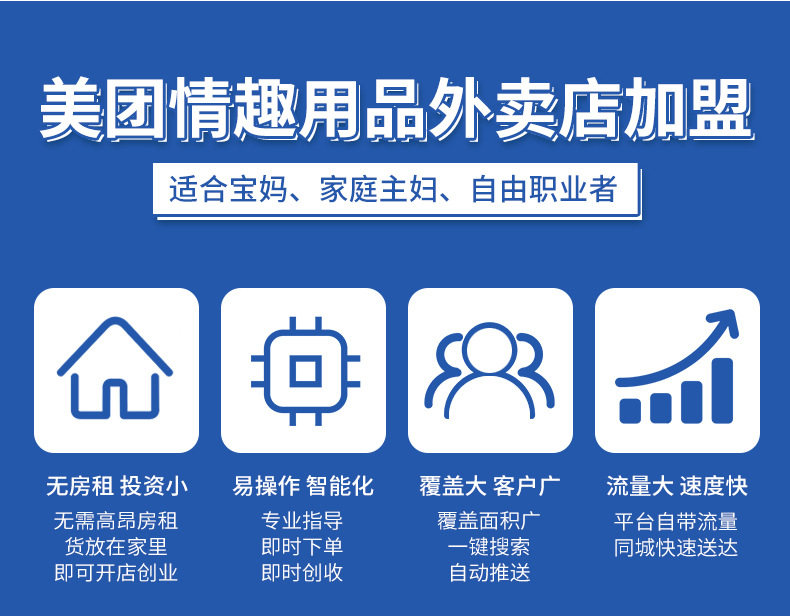 美团情趣用品外卖店加盟

适合宝妈、家庭主妇、自由职业者

无房租 投资小
无需高昂房租
货放在家里
即可开店创业

易操作 智能化
专业指导
即时下单
即时创收

覆盖大 客户广
覆盖面积广
一键搜索
自动推送

流量大 速度快
平台自带流量
同城快速送达